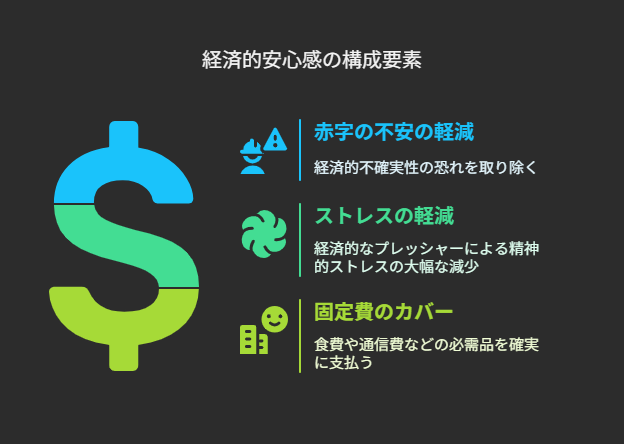 経済的安心感の構成要素

赤字の不安の軽減

経済的不確実性の恐れを取り除く

ストレスの軽減

経済的なプレッシャーによる精神的ストレスの大幅な減少

固定費のカバー

食費や通信費などの必需品を確実に支払う